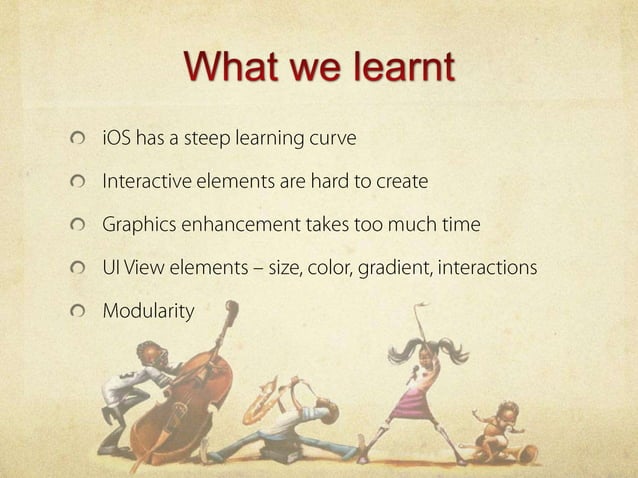 What we learnt

iOS has a steep learning curve

Interactive elements are hard to create

Graphics enhancement takes too much time

UI View elements – size, color, gradient, interactions

Modularity